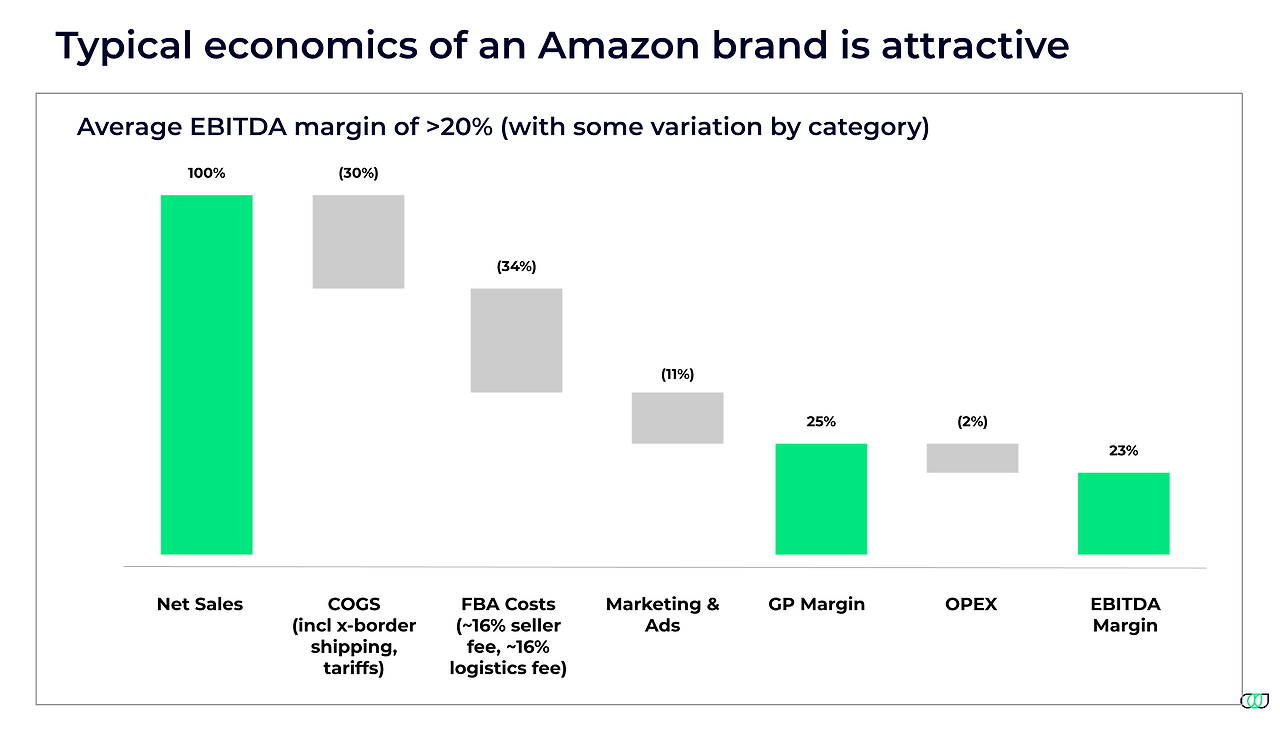 Typical economics of an Amazon brand is attractive

Average EBITDA margin of >20% (with some variation by category)

100%

(30%)

(34%)

(11%)

25%

(2%)

23%

Net Sales

COGS (incl x-border shipping, tariffs)

FBA Costs (~16% seller fee, ~16% logistics fee)

Marketing & Ads

GP Margin

OPEX

EBITDA Margin